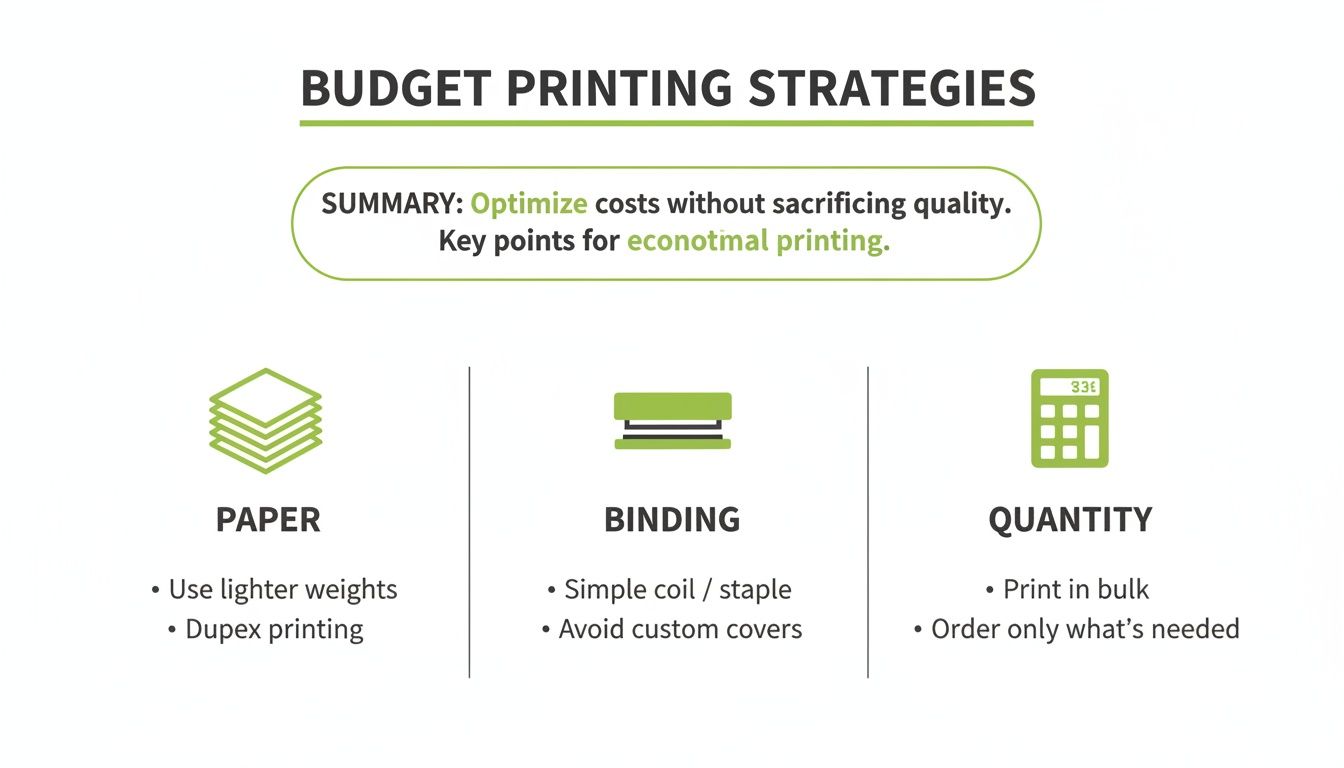 BUDGET PRINTING STRATEGIES

SUMMARY: Optimize costs without sacrificing quality.
Key points for econotmal printing.

33€

PAPER

• Use lighter weights
• Dupex printing

BINDING

• Simple coil / staple
• Avoid custom covers

QUANTITY

• Print in bulk
• Order only what's needed